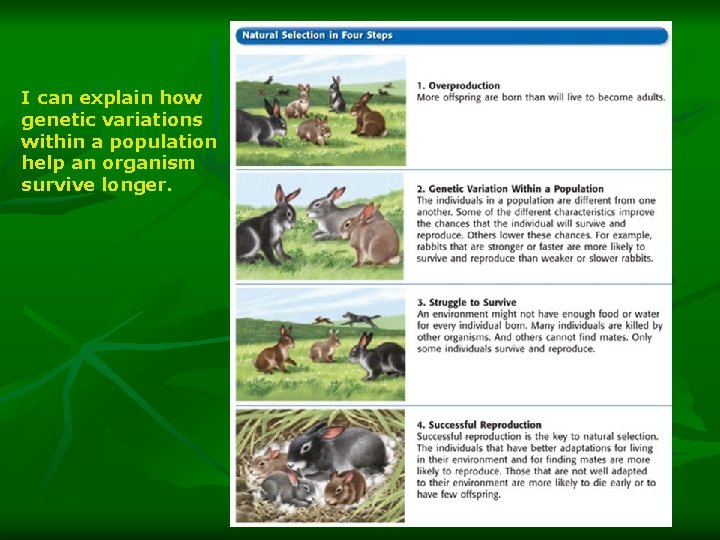 I can explain how genetic variations within a population help an organism survive longer.

Natural Selection in Four Steps

1. Overproduction
More offspring are born than will live to become adults.

2. Genetic Variation Within a Population
The individuals in a population are different from one another. Some of the different characteristics improve the chances that the individual will survive and reproduce. Others lower these chances. For example, rabbits that are stronger or faster are more likely to survive and reproduce than weaker or slower rabbits.

3. Struggle to Survive
An environment might not have enough food or water for every individual born. Many individuals are killed by other organisms. And others cannot find mates. Only some individuals survive and reproduce.

4. Successful Reproduction
Successful reproduction is the key to natural selection. The individuals that have better adaptations for living in their environment and for finding mates are more likely to reproduce. Those that are not well adapted to their environment are more likely to die early or to have few offspring.